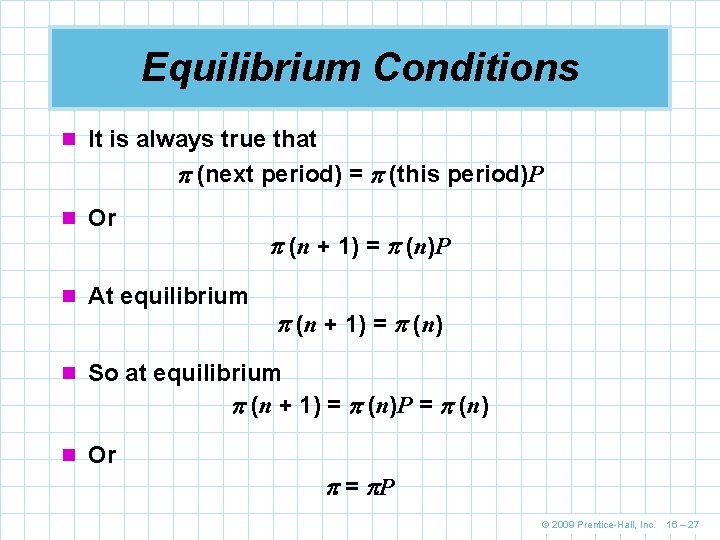 Equilibrium Conditions

It is always true that

$\pi$ (next period) = $\pi$ (this period)$P$

Or

$\pi(n + 1) = \pi(n)P$

At equilibrium

$\pi(n + 1) = \pi(n)$

So at equilibrium

$\pi(n + 1) = \pi(n)P = \pi(n)$

Or

$\pi = \pi P$

© 2009 Prentice-Hall, Inc. 16 – 27